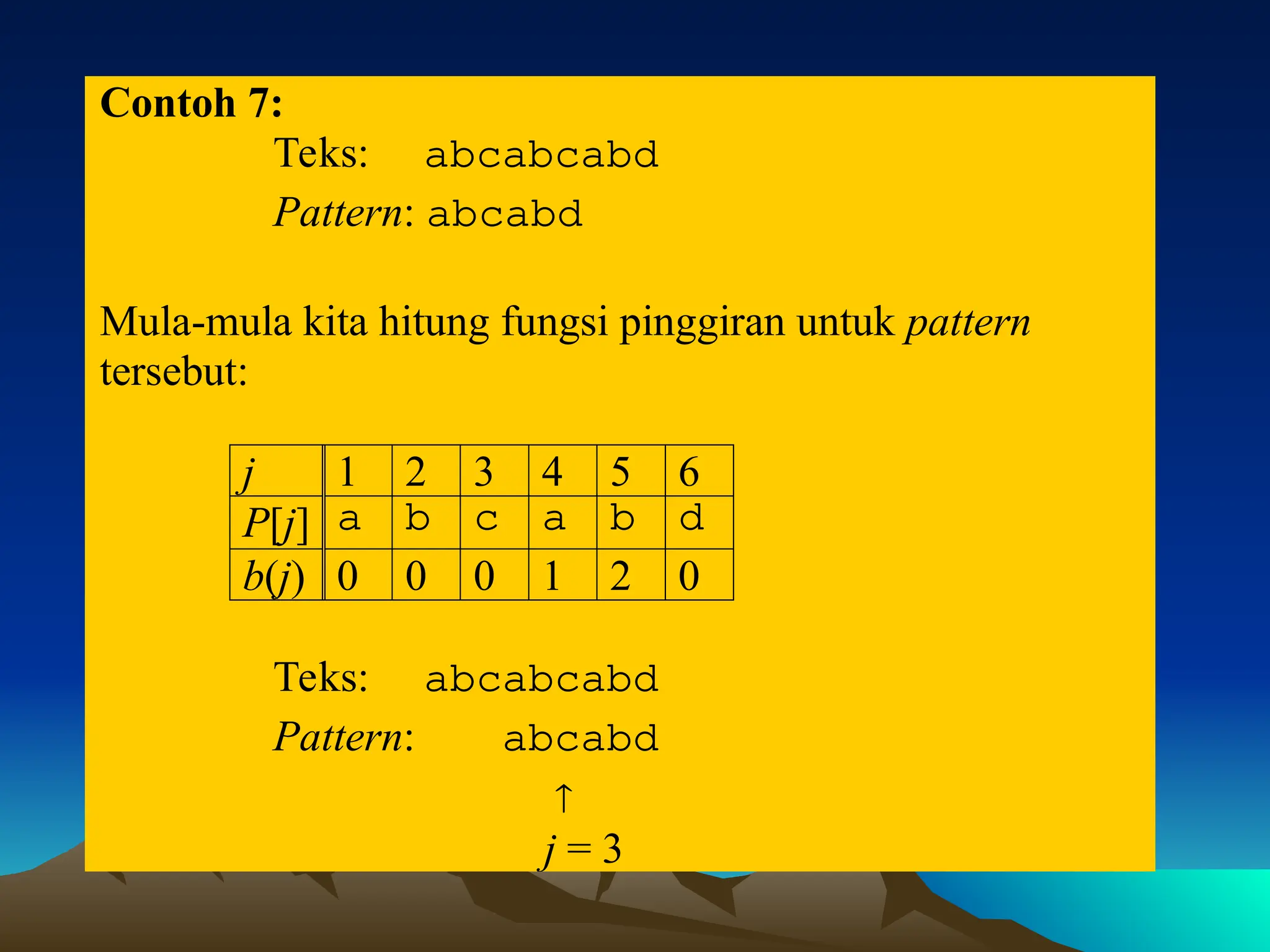 Contoh 7:

Teks: abcabcabd

Pattern: abcabd

Mula-mula kita hitung fungsi pinggiran untuk pattern tersebut:

| $j$ | 1 | 2 | 3 | 4 | 5 | 6 |
|---|---|---|---|---|---|---|
| $P[j]$ | a | b | c | a | b | d |
| $b(j)$ | 0 | 0 | 0 | 1 | 2 | 0 |

Teks: abcabcabd

Pattern: abcabd

↑

$j = 3$